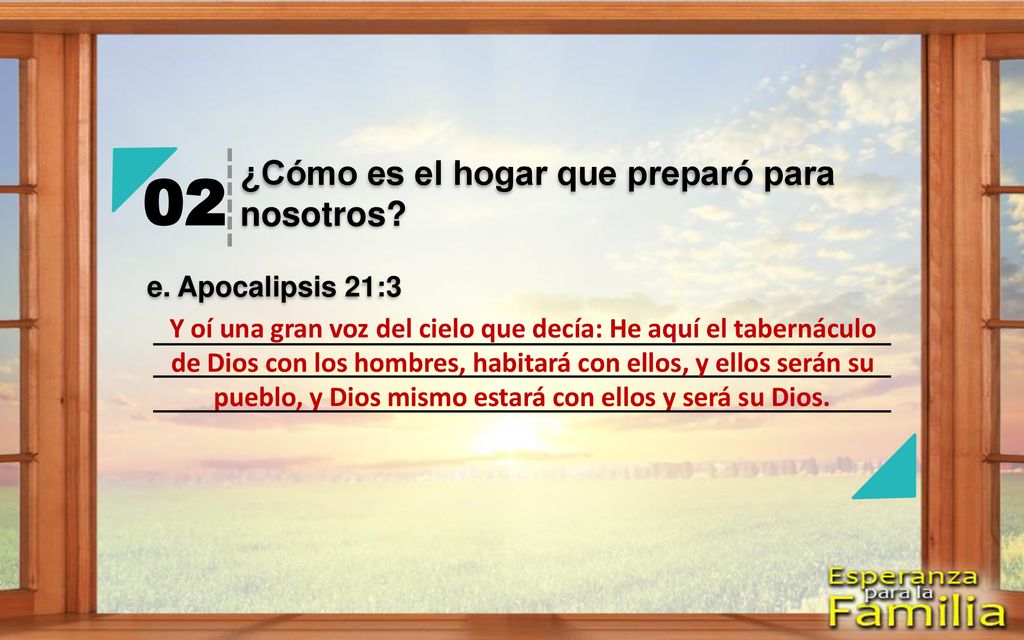 02 ¿Cómo es el hogar que preparó para nosotros?

e. Apocalipsis 21:3

Y oí una gran voz del cielo que decía: He aquí el tabernáculo de Dios con los hombres, habitará con ellos, y ellos serán su pueblo, y Dios mismo estará con ellos y será su Dios.

Esperanza para la Familia